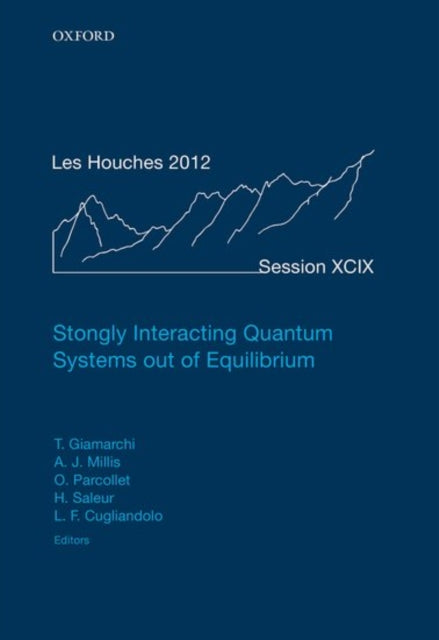 OXFORD

Les Houches 2012

Session XCIX

Stongly Interacting Quantum Systems out of Equilibrium

T. Giamarchi
A. J. Millis
O. Parcollet
H. Saleur
L. F. Cugliandolo
Editors